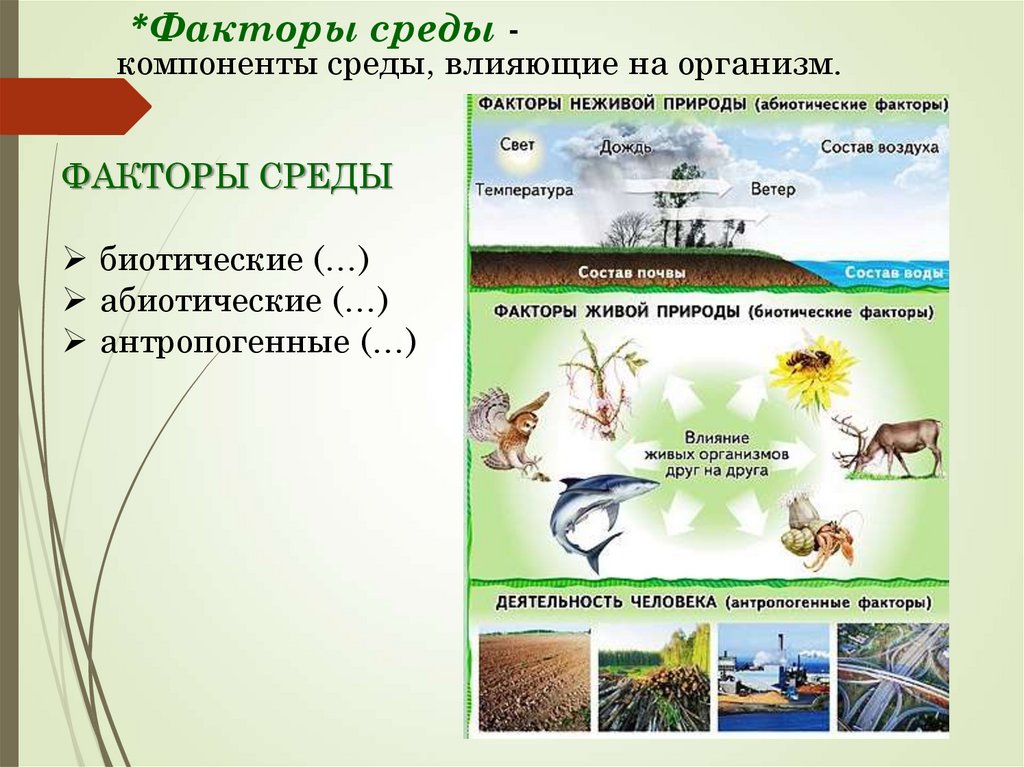 *Факторы среды - компоненты среды, влияющие на организм.

ФАКТОРЫ СРЕДЫ

➢ биотические (…)
➢ абиотические (…)
➢ антропогенные (…)

ФАКТОРЫ НЕЖИВОЙ ПРИРОДЫ (абиотические факторы)

Свет
Дождь
Состав воздуха
Температура
Ветер
Состав почвы
Состав воды

ФАКТОРЫ ЖИВОЙ ПРИРОДЫ (биотические факторы)

Влияние живых организмов друг на друга

ДЕЯТЕЛЬНОСТЬ ЧЕЛОВЕКА (антропогенные факторы)